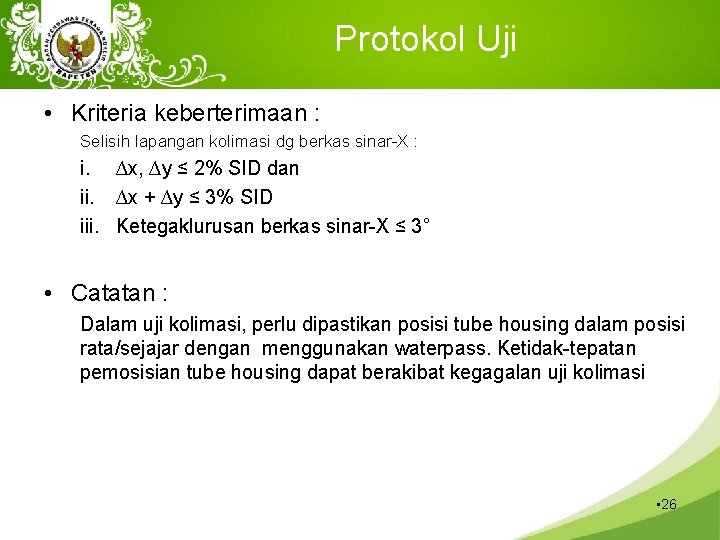 BADAN PENGAWAS TENAGA NUKLIR
BAPETEN

Protokol Uji

• Kriteria keberterimaan :

Selisih lapangan kolimasi dg berkas sinar-X :

i. $\Delta x$, $\Delta y \leq 2\%$ SID dan

ii. $\Delta x + \Delta y \leq 3\%$ SID

iii. Ketegaklurusan berkas sinar-X $\leq 3°$

• Catatan :

Dalam uji kolimasi, perlu dipastikan posisi tube housing dalam posisi rata/sejajar dengan menggunakan waterpass. Ketidak-tepatan pemosisian tube housing dapat berakibat kegagalan uji kolimasi

•26